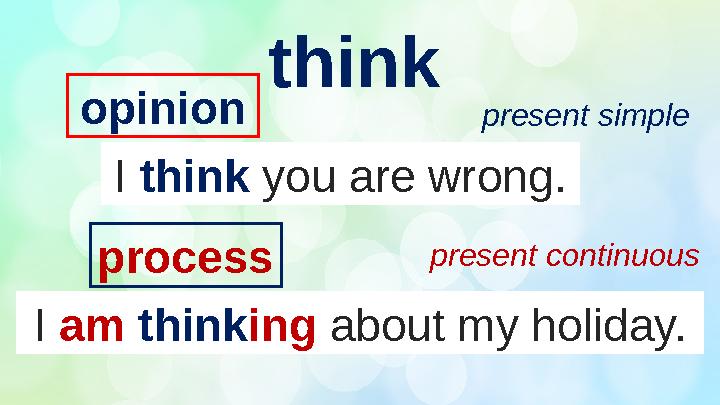 think

opinion

present simple

I think you are wrong.

process

present continuous

I am thinking about my holiday.